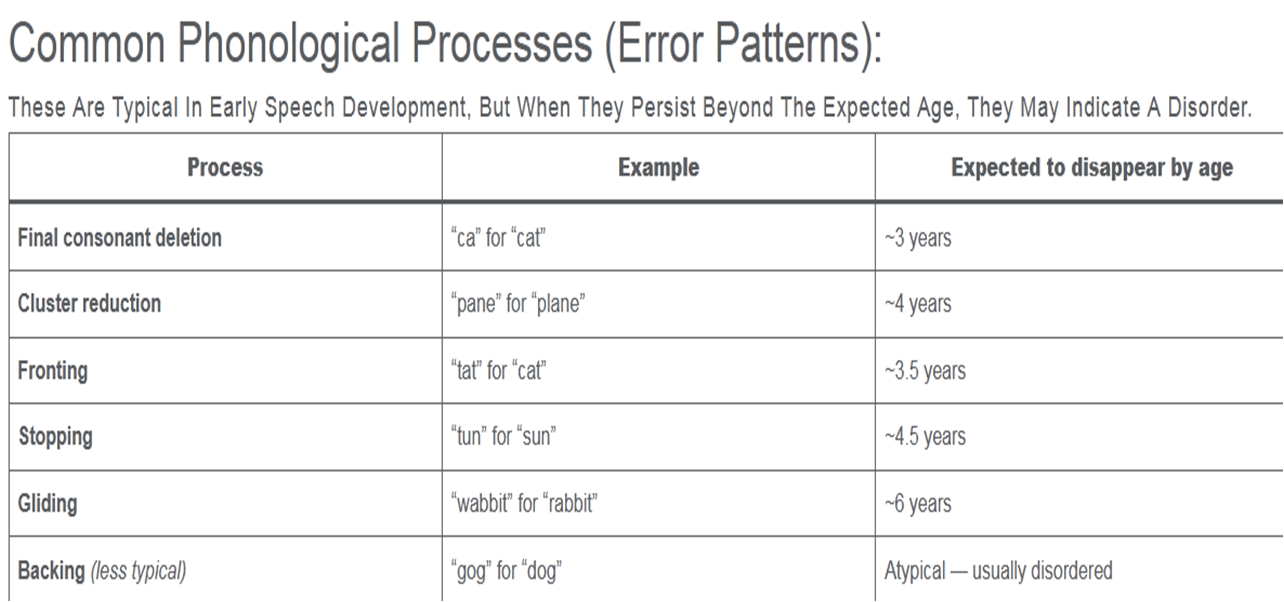 Common Phonological Processes (Error Patterns):

These Are Typical In Early Speech Development, But When They Persist Beyond The Expected Age, They May Indicate A Disorder.

| Process | Example | Expected to disappear by age |
|---|---|---|
| Final consonant deletion | “ca” for “cat” | ~3 years |
| Cluster reduction | “pane” for “plane” | ~4 years |
| Fronting | “tat” for “cat” | ~3.5 years |
| Stopping | “tun” for “sun” | ~4.5 years |
| Gliding | “wabbit” for “rabbit” | ~6 years |
| Backing (less typical) | “gog” for “dog” | Atypical — usually disordered |